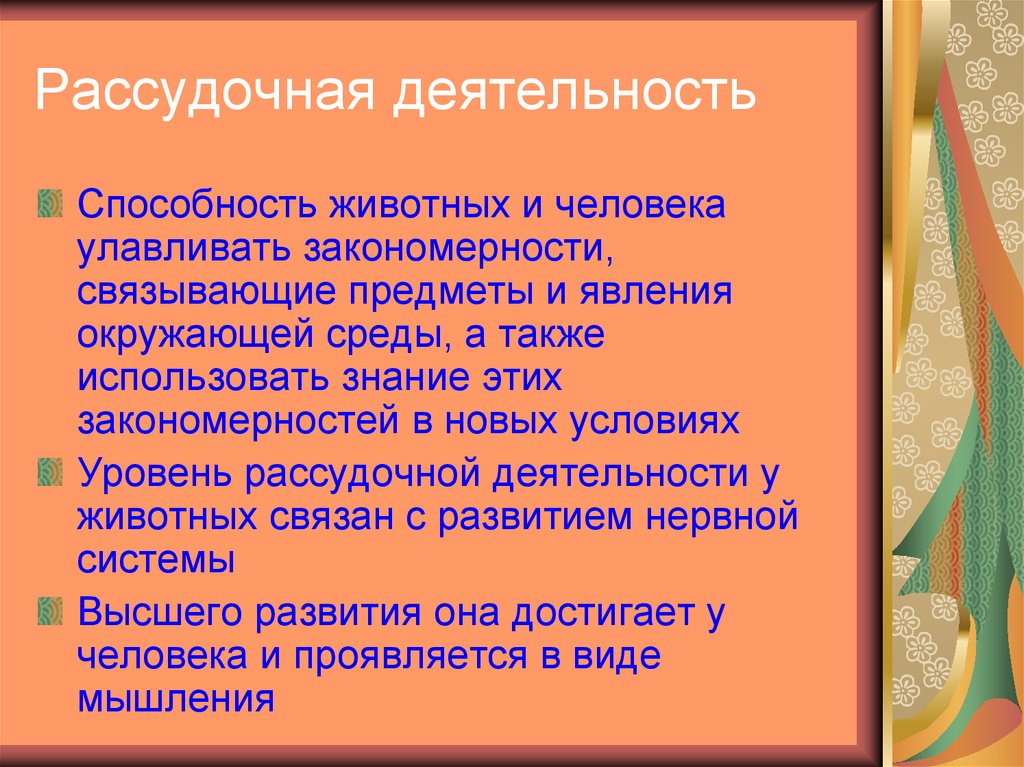 Рассудочная деятельность

Способность животных и человека улавливать закономерности, связывающие предметы и явления окружающей среды, а также использовать знание этих закономерностей в новых условиях

Уровень рассудочной деятельности у животных связан с развитием нервной системы

Высшего развития она достигает у человека и проявляется в виде мышления